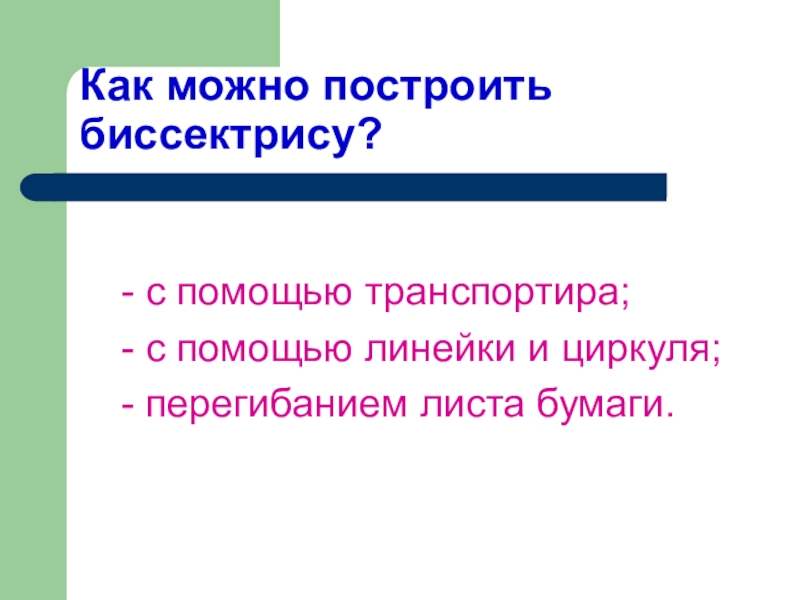 Как можно построить биссектрису?

- с помощью транспортира;
- с помощью линейки и циркуля;
- перегибанием листа бумаги.